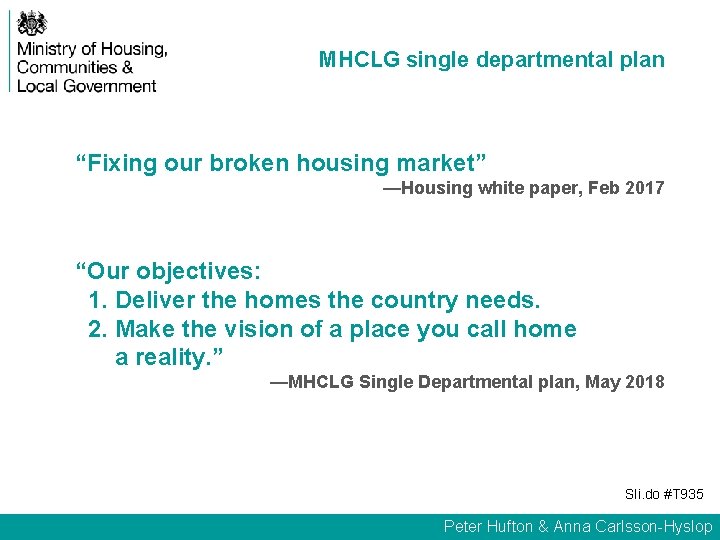 Ministry of Housing, Communities & Local Government

MHCLG single departmental plan

“Fixing our broken housing market”

—Housing white paper, Feb 2017

“Our objectives:
1. Deliver the homes the country needs.
2. Make the vision of a place you call home a reality.”

—MHCLG Single Departmental plan, May 2018

Sli.do #T935

Peter Hufton & Anna Carlsson-Hyslop